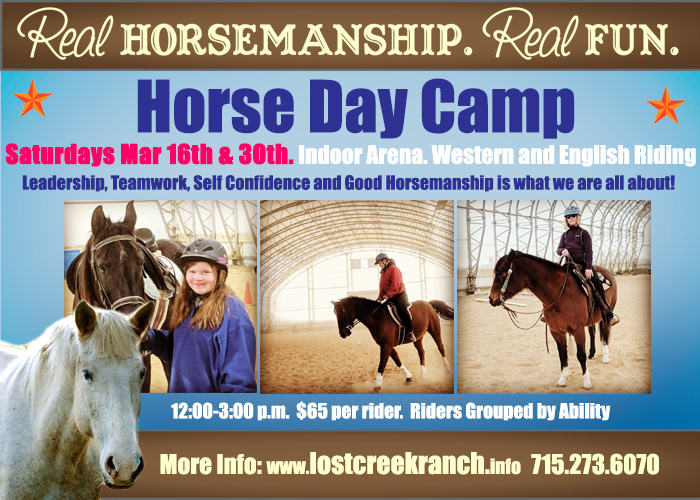 Real HORSEMANSHIP. Real FUN.

Horse Day Camp

Saturdays Mar 16th & 30th. Indoor Arena. Western and English Riding

Leadership, Teamwork, Self Confidence and Good Horsemanship is what we are all about!

12:00-3:00 p.m. $65 per rider. Riders Grouped by Ability

More Info: www.lostcreekranch.info 715.273.6070